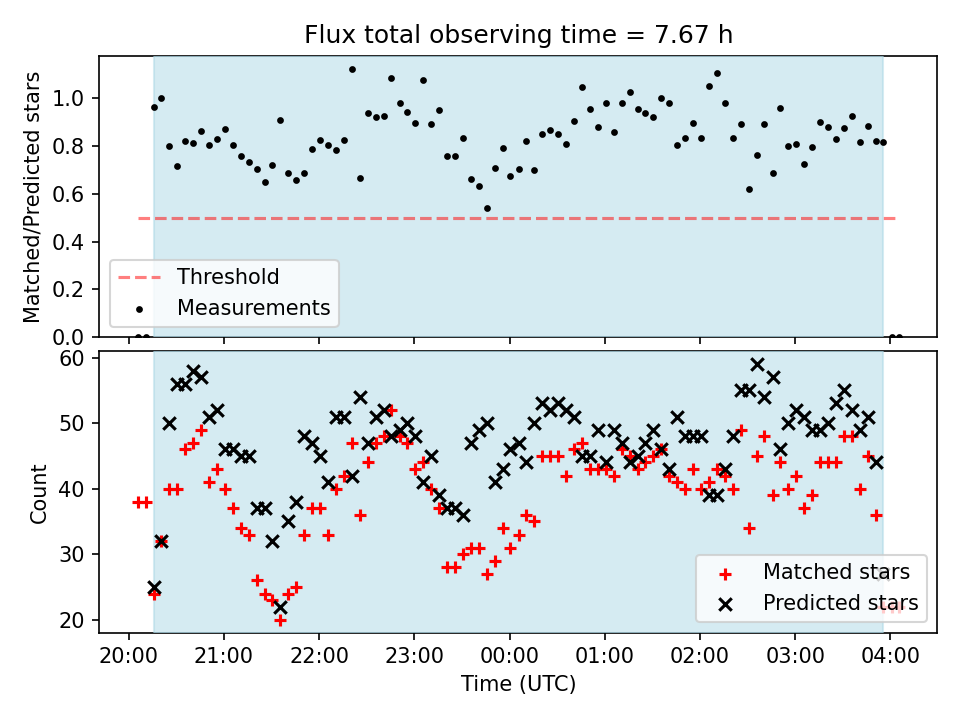 Flux total observing time = 7.67 h

Matched/Predicted stars

1.0
0.8
0.6
0.4
0.2
0.0

Threshold
Measurements

Count

60
50
40
30
20

Matched stars
Predicted stars

20:00
21:00
22:00
23:00
00:00
01:00
02:00
03:00
04:00

Time (UTC)